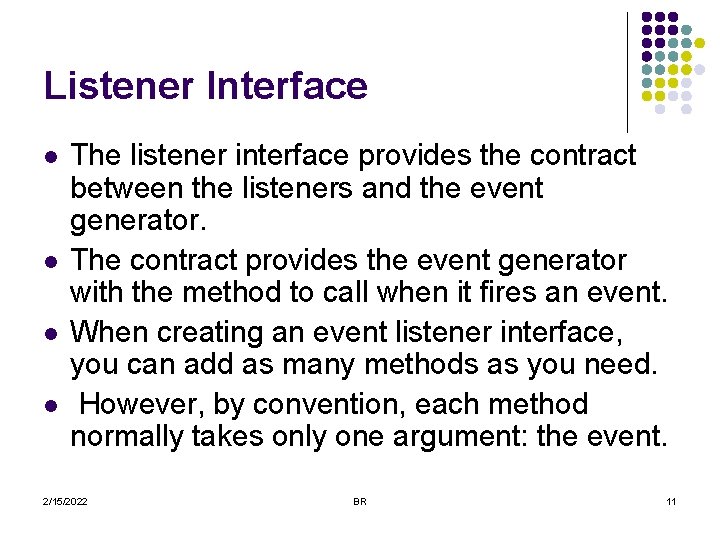 Listener Interface

- The listener interface provides the contract between the listeners and the event generator.
- The contract provides the event generator with the method to call when it fires an event.
- When creating an event listener interface, you can add as many methods as you need.
- However, by convention, each method normally takes only one argument: the event.

2/15/2022 BR 11